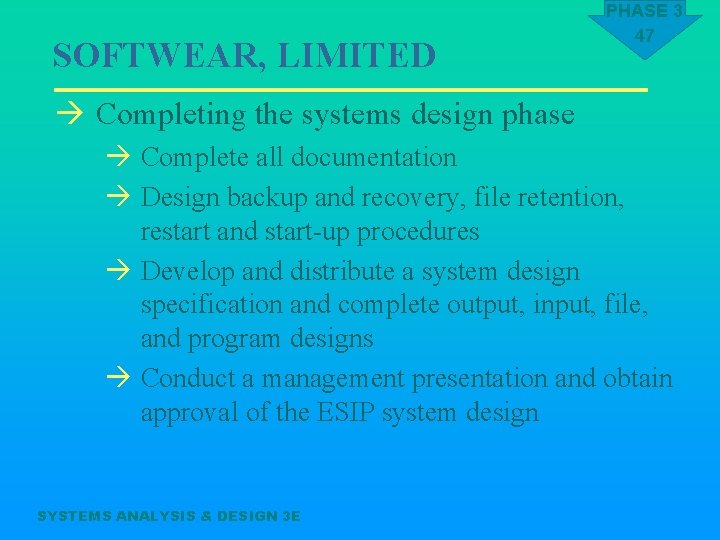 PHASE 3
47

SOFTWEAR, LIMITED

→ Completing the systems design phase

→ Complete all documentation

→ Design backup and recovery, file retention, restart and start-up procedures

→ Develop and distribute a system design specification and complete output, input, file, and program designs

→ Conduct a management presentation and obtain approval of the ESIP system design

SYSTEMS ANALYSIS & DESIGN 3E